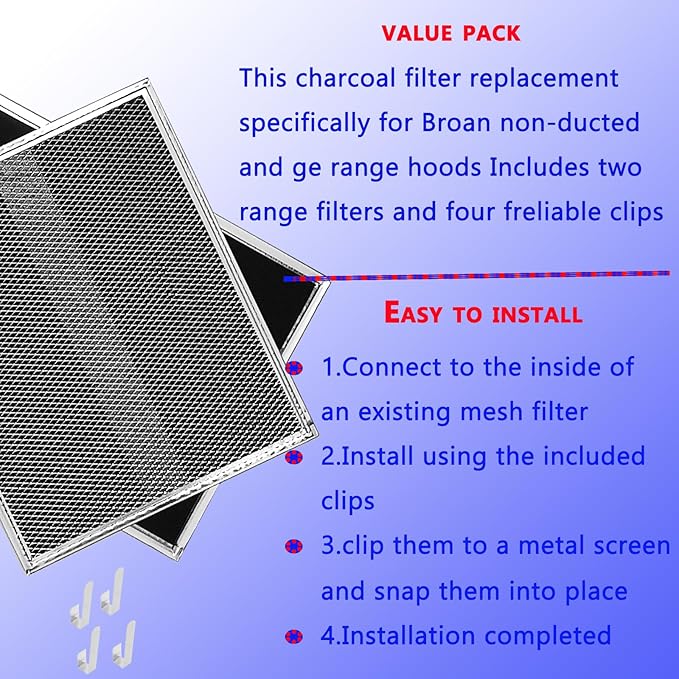 VALUE PACK

This charcoal filter replacement specifically for Broan non-ducted and ge range hoods Includes two range filters and four freliable clips

EASY TO INSTALL

1.Connect to the inside of an existing mesh filter

2.Install using the included clips

3.clip them to a metal screen and snap them into place

4.Installation completed